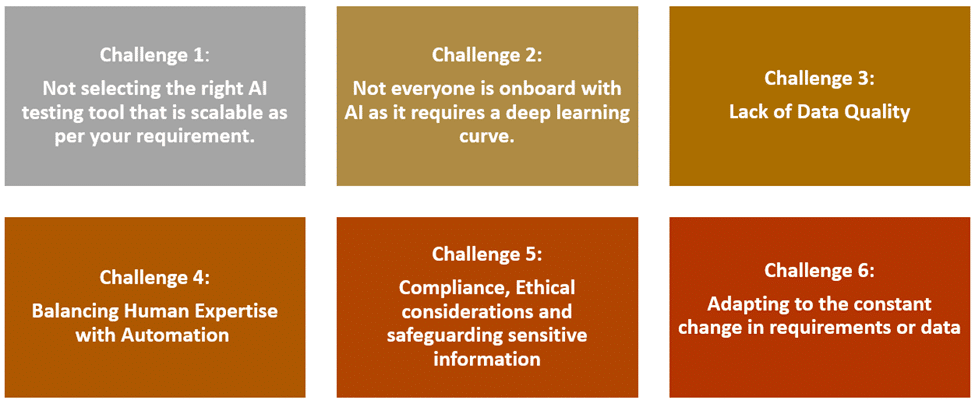 Challenge 1:
Not selecting the right AI testing tool that is scalable as per your requirement.

Challenge 2:
Not everyone is onboard with AI as it requires a deep learning curve.

Challenge 3:
Lack of Data Quality

Challenge 4:
Balancing Human Expertise with Automation

Challenge 5:
Compliance, Ethical considerations and safeguarding sensitive information

Challenge 6:
Adapting to the constant change in requirements or data